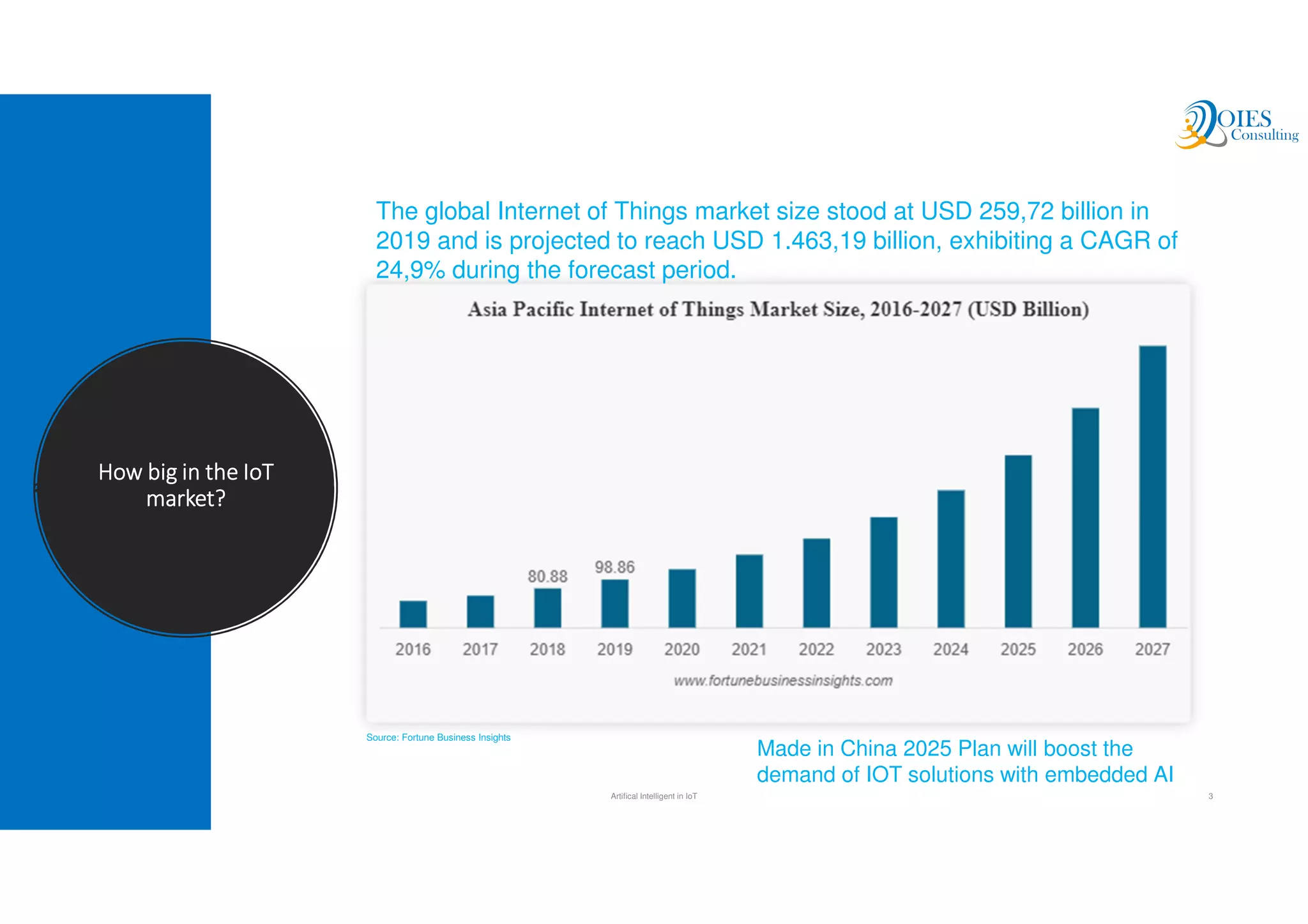 OIES Consulting

How big in the IoT market?

The global Internet of Things market size stood at USD 259,72 billion in 2019 and is projected to reach USD 1.463,19 billion, exhibiting a CAGR of 24,9% during the forecast period.

Asia Pacific Internet of Things Market Size, 2016-2027 (USD Billion)

80.88
98.86

2016 2017 2018 2019 2020 2021 2022 2023 2024 2025 2026 2027

www.fortunebusinessinsights.com

Source: Fortune Business Insights

Made in China 2025 Plan will boost the demand of IOT solutions with embedded AI

Artifical Intelligent in IoT

3